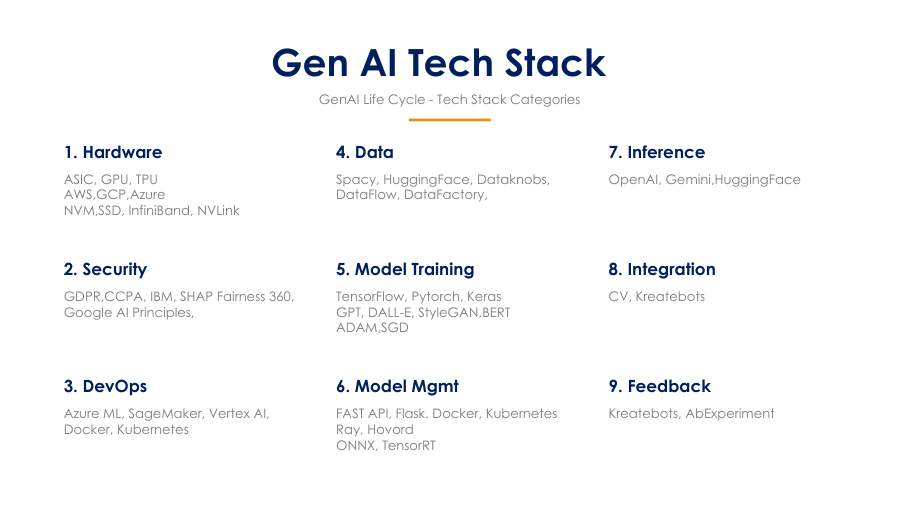 Gen AI Tech Stack

GenAI Life Cycle - Tech Stack Categories

1. Hardware

ASIC, GPU, TPU
AWS,GCP,Azure
NVM,SSD, InfiniBand, NVLink

2. Security

GDPR,CCPA, IBM, SHAP Fairness 360, Google AI Principles,

3. DevOps

Azure ML, SageMaker, Vertex AI, Docker, Kubernetes

4. Data

Spacy, HuggingFace, Dataknobs, DataFlow, DataFactory,

5. Model Training

TensorFlow, Pytorch, Keras
GPT, DALL-E, StyleGAN,BERT
ADAM,SGD

6. Model Mgmt

FAST API, Flask. Docker, Kubernetes
Ray, Hovord
ONNX, TensorRT

7. Inference

OpenAI, Gemini,HuggingFace

8. Integration

CV, Kreatebots

9. Feedback

Kreatebots, AbExperiment